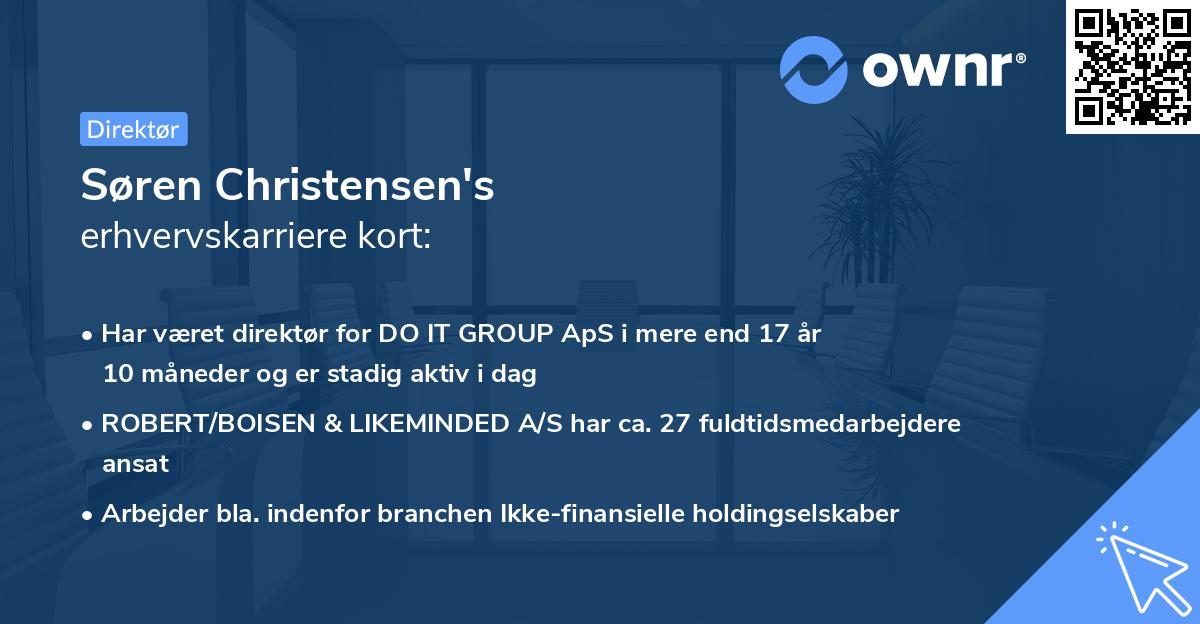 ownr®

Direktør

Søren Christensen's
erhvervskarriere kort:

• Har været direktør for DO IT GROUP ApS i mere end 17 år 10 måneder og er stadig aktiv i dag

• ROBERT/BOISEN & LIKEMINDED A/S har ca. 27 fuldtidsmedarbejdere ansat

• Arbejder bla. indenfor branchen Ikke-finansielle holdingselskaber